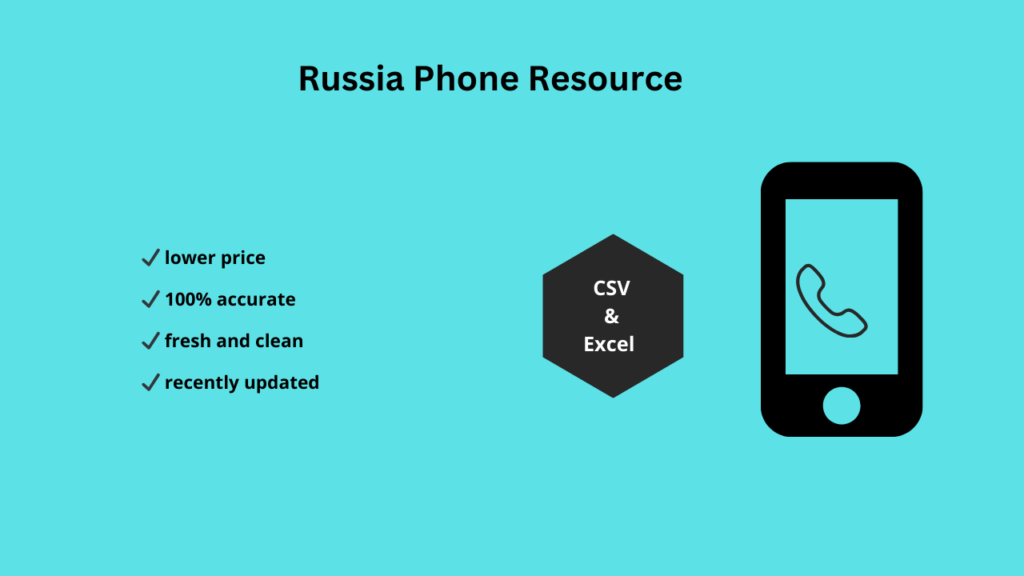 Russia Phone Resource

✓ lower price
✓ 100% accurate
✓ fresh and clean
✓ recently updated

CSV
&
Excel